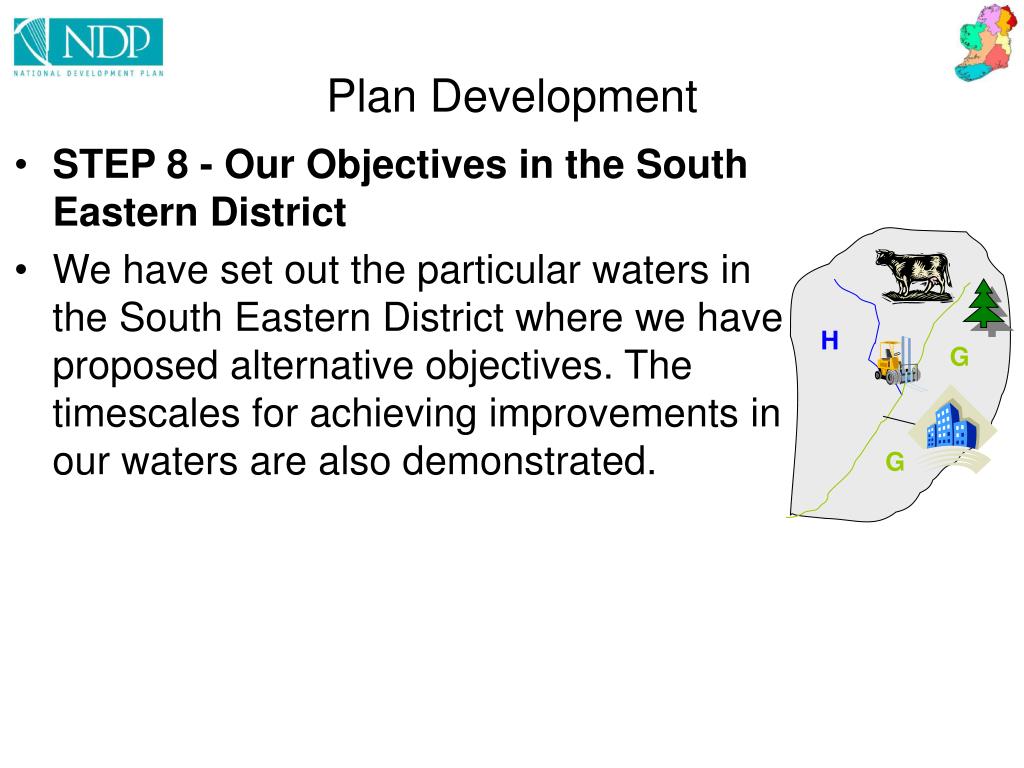 NDP
NATIONAL DEVELOPMENT PLAN

Plan Development

• STEP 8 - Our Objectives in the South Eastern District

• We have set out the particular waters in the South Eastern District where we have proposed alternative objectives. The timescales for achieving improvements in our waters are also demonstrated.

H
G
G